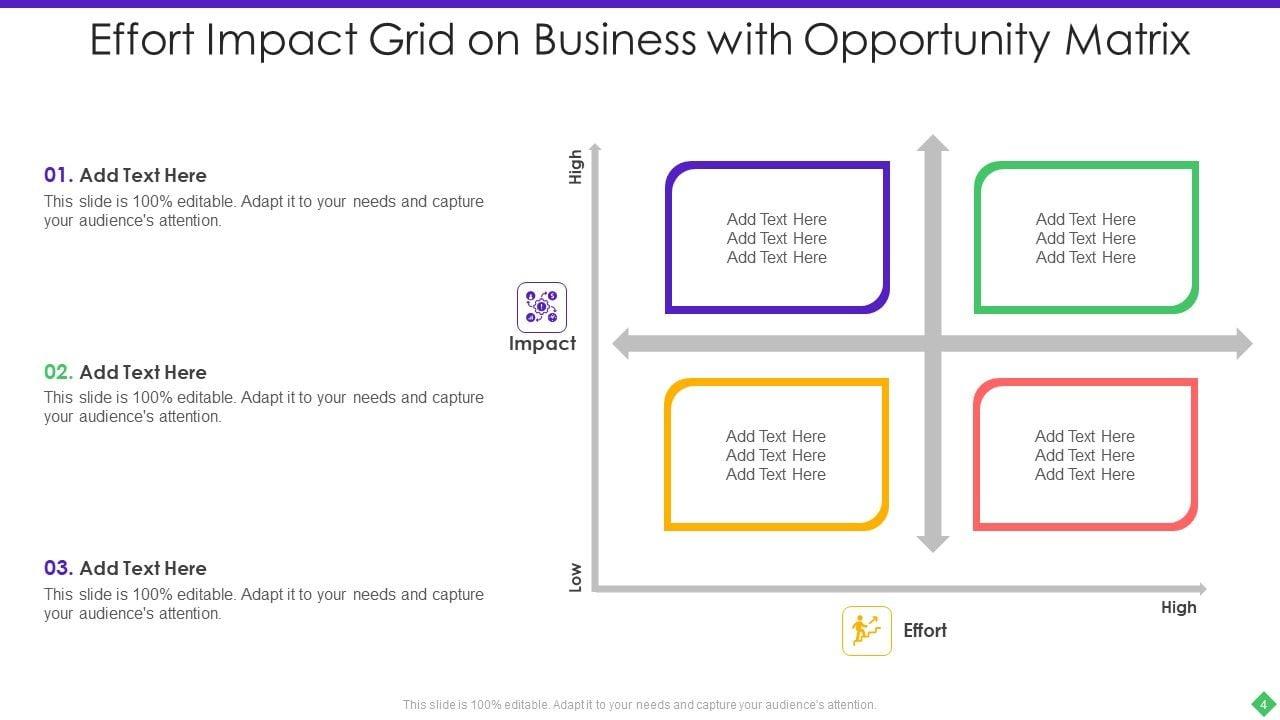 Effort Impact Grid on Business with Opportunity Matrix

01. Add Text Here
This slide is 100% editable. Adapt it to your needs and capture your audience's attention.

02. Add Text Here
This slide is 100% editable. Adapt it to your needs and capture your audience's attention.

03. Add Text Here
This slide is 100% editable. Adapt it to your needs and capture your audience's attention.

High

Impact

Low

Add Text Here
Add Text Here
Add Text Here

Add Text Here
Add Text Here
Add Text Here

Add Text Here
Add Text Here
Add Text Here

Add Text Here
Add Text Here
Add Text Here

High

Effort

This slide is 100% editable. Adapt it to your needs and capture your audience's attention.

4